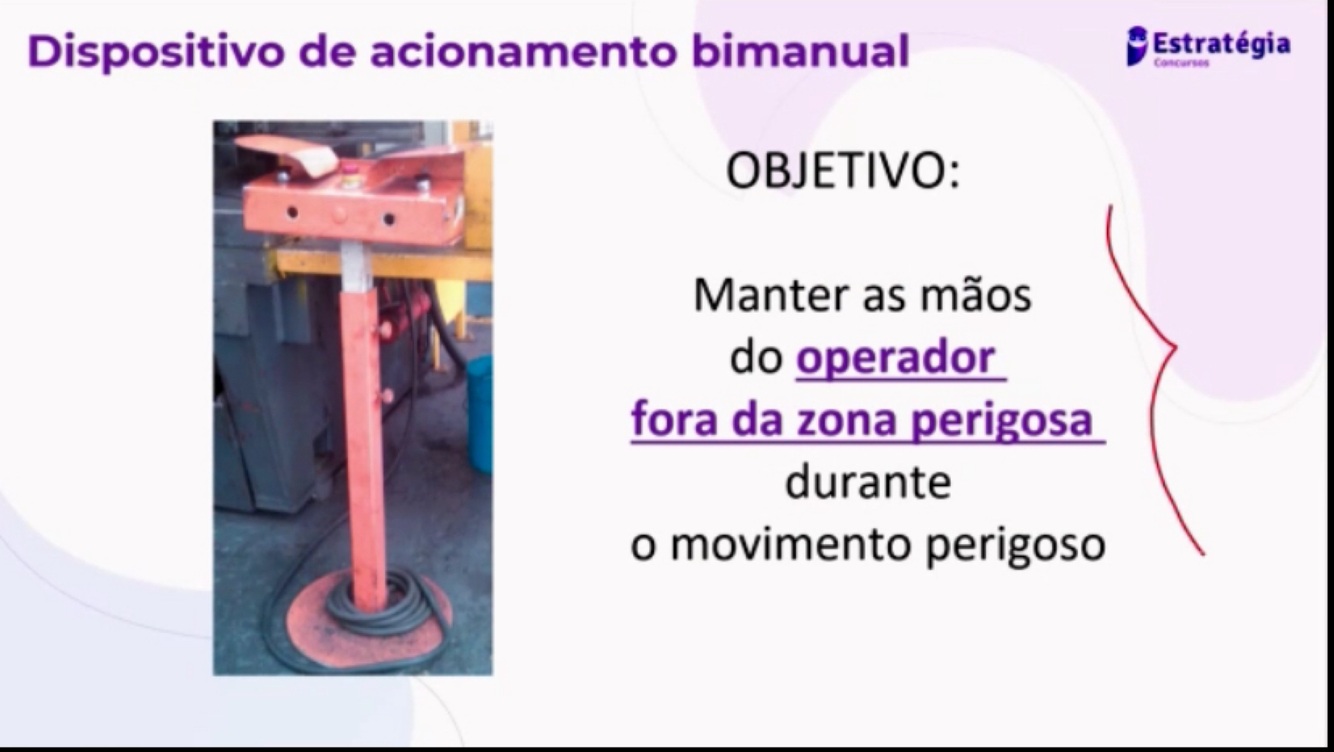 Dispositivo de acionamento bimanual

Estratégia
Concursos

OBJETIVO:

Manter as mãos do operador fora da zona perigosa durante o movimento perigoso